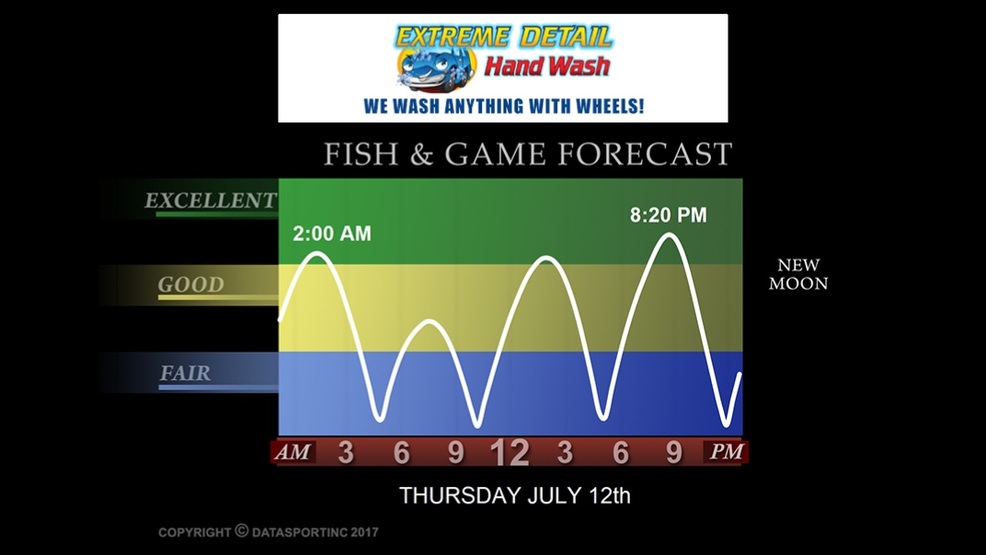 EXTREME DETAIL
Hand Wash
WE WASH ANYTHING WITH WHEELS!

FISH & GAME FORECAST

EXCELLENT
GOOD
FAIR

2:00 AM
8:20 PM

NEW MOON

AM 3 6 9 12 3 6 9 PM

THURSDAY JULY 12th

COPYRIGHT © DATASPORTINC 2017